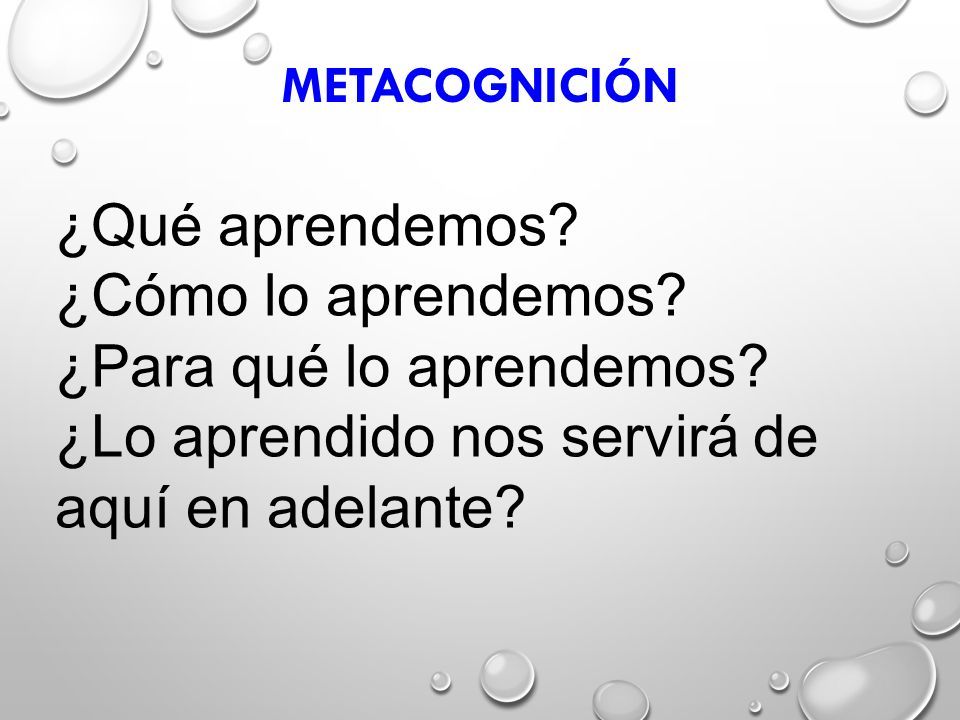 METACOGNICIÓN

¿Qué aprendemos?
¿Cómo lo aprendemos?
¿Para qué lo aprendemos?
¿Lo aprendido nos servirá de aquí en adelante?